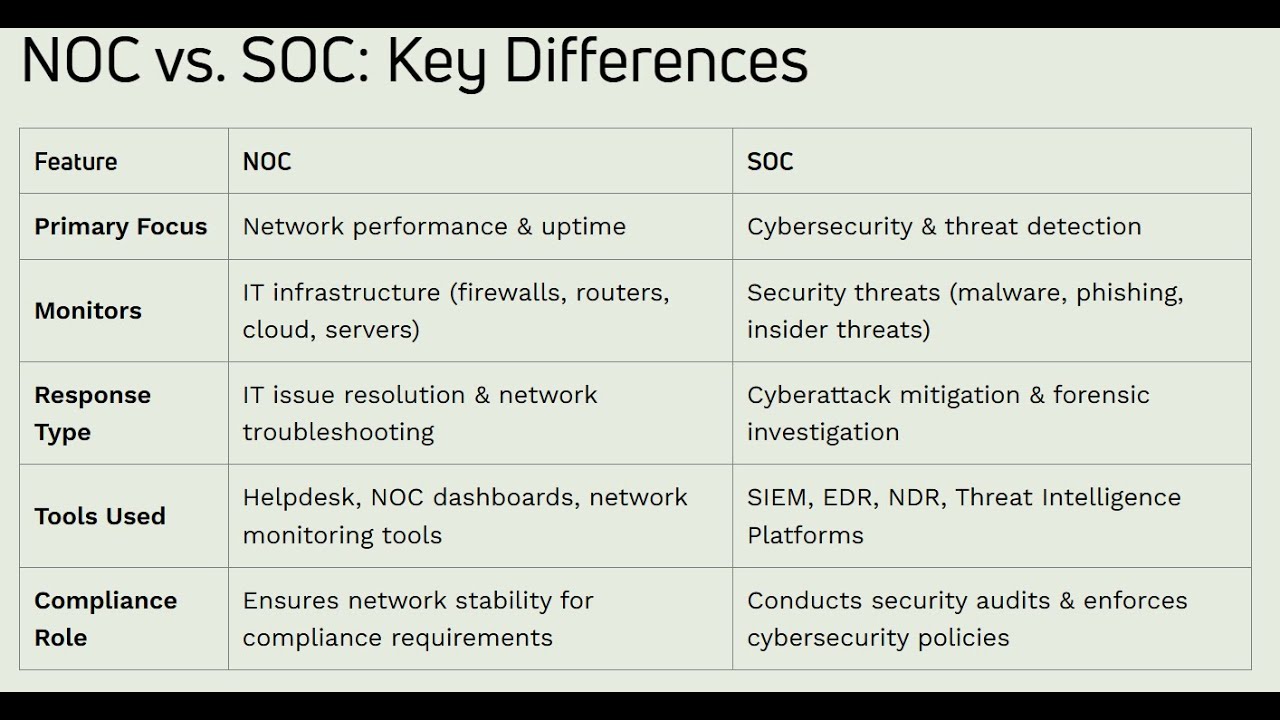 NOC vs. SOC: Key Differences

| Feature | NOC | SOC |
|---|---|---|
| Primary Focus | Network performance & uptime | Cybersecurity & threat detection |
| Monitors | IT infrastructure (firewalls, routers, cloud, servers) | Security threats (malware, phishing, insider threats) |
| Response Type | IT issue resolution & network troubleshooting | Cyberattack mitigation & forensic investigation |
| Tools Used | Helpdesk, NOC dashboards, network monitoring tools | SIEM, EDR, NDR, Threat Intelligence Platforms |
| Compliance Role | Ensures network stability for compliance requirements | Conducts security audits & enforces cybersecurity policies |